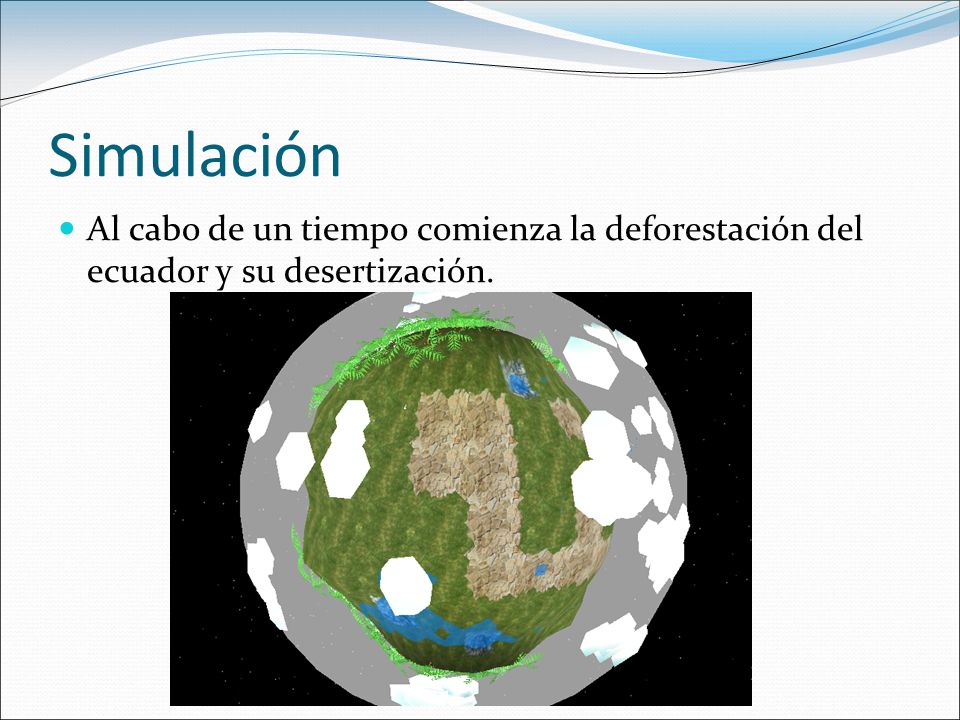 Simulación

Al cabo de un tiempo comienza la deforestación del ecuador y su desertización.